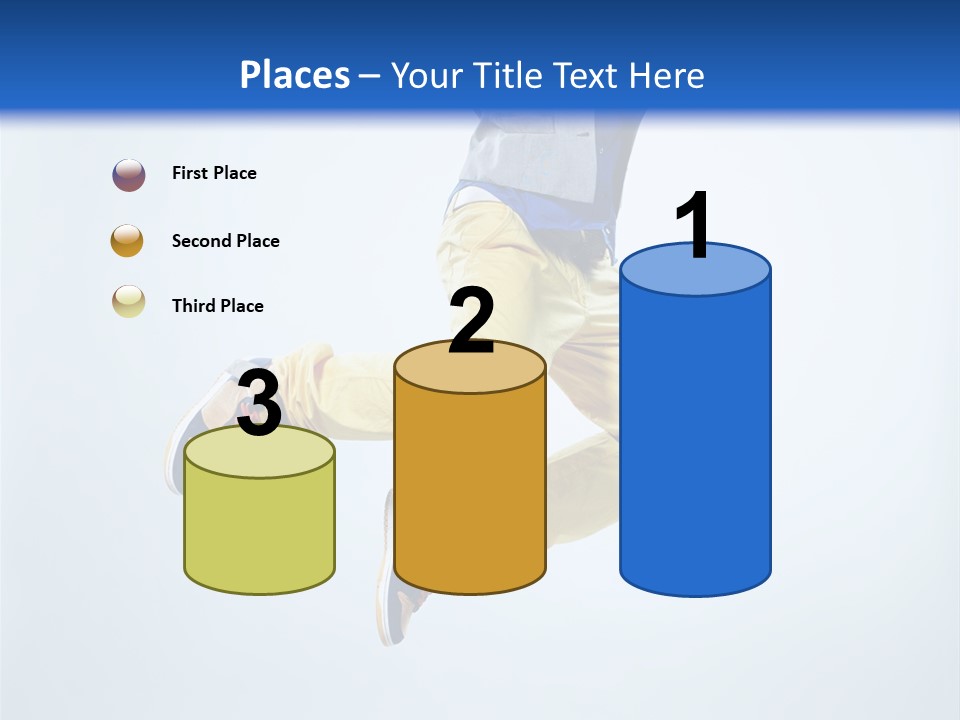 Places – Your Title Text Here

First Place

Second Place

Third Place

3

2

1